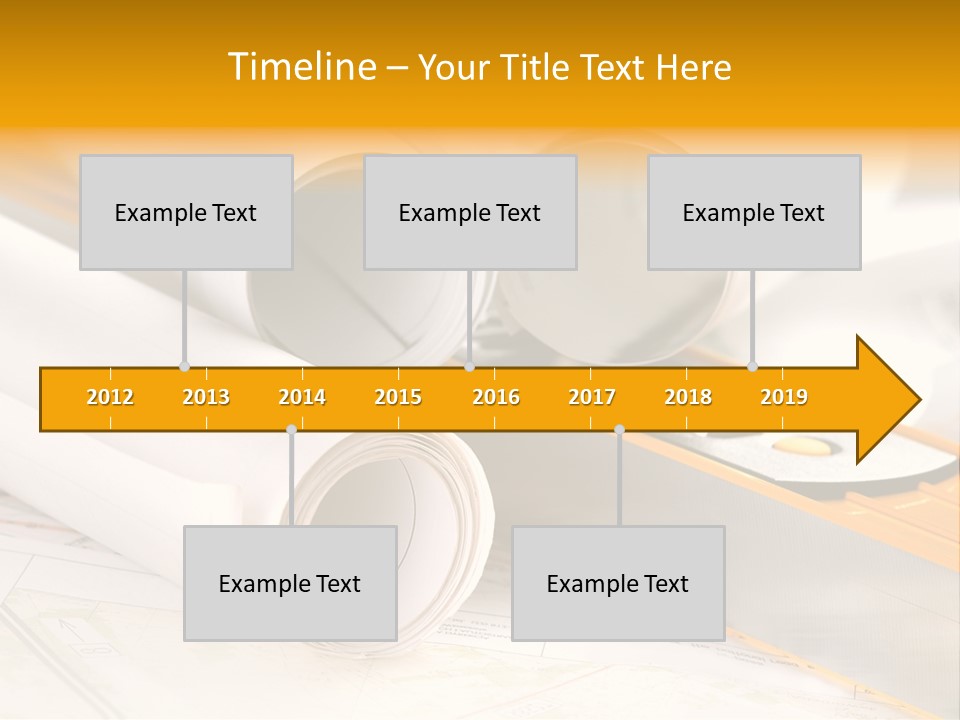 Timeline – Your Title Text Here

Example Text

Example Text

Example Text

2012 2013 2014 2015 2016 2017 2018 2019

Example Text

Example Text